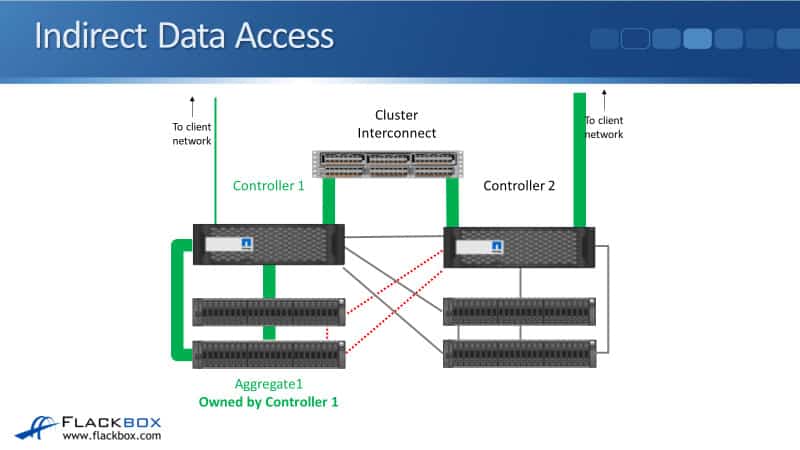 Indirect Data Access

To client network

Cluster Interconnect

To client network

Controller 1

Controller 2

Aggregate1
Owned by Controller 1

FLACKBOX
www.flackbox.com